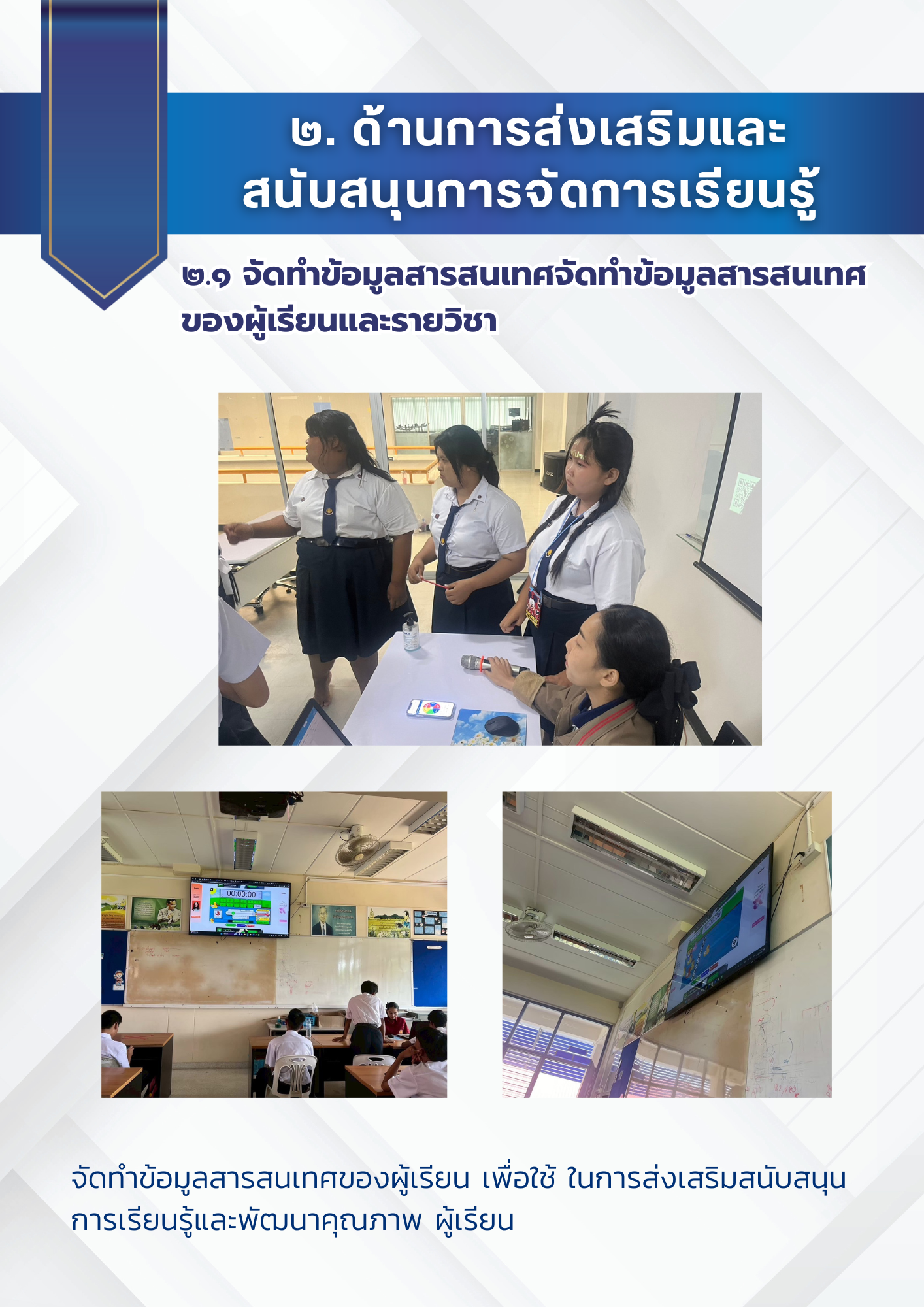 ๒. ด้านการส่งเสริมและสนับสนุนการจัดการเรียนรู้

๒.๑ จัดทำข้อมูลสารสนเทศจัดทำข้อมูลสารสนเทศของผู้เรียนและรายวิชา

00:00:00

จัดทำข้อมูลสารสนเทศของผู้เรียน เพื่อใช้ ในการส่งเสริมสนับสนุนการเรียนรู้และพัฒนาคุณภาพ ผู้เรียน